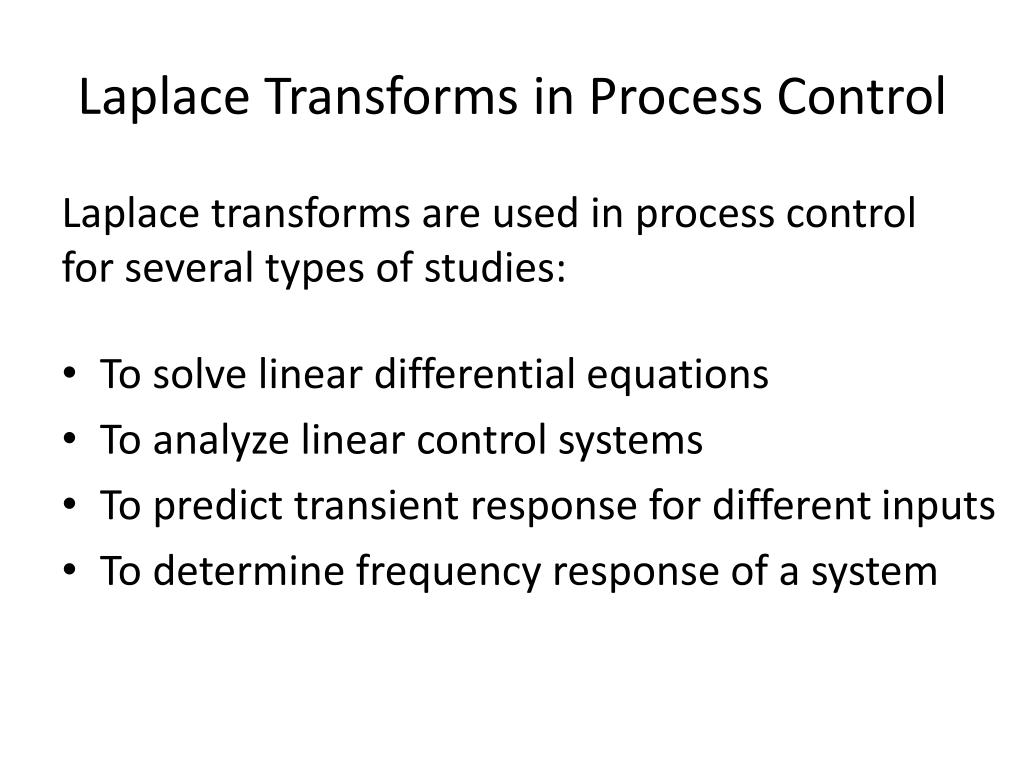 Laplace Transforms in Process Control

Laplace transforms are used in process control for several types of studies:

• To solve linear differential equations
• To analyze linear control systems
• To predict transient response for different inputs
• To determine frequency response of a system